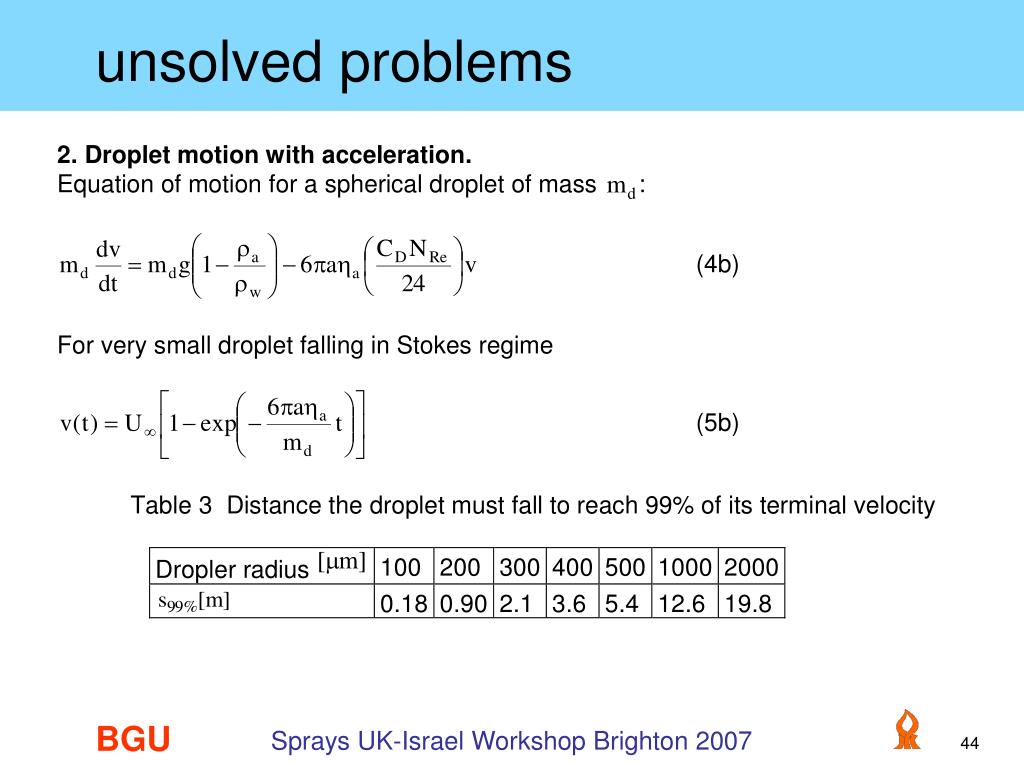 unsolved problems

2. Droplet motion with acceleration.
Equation of motion for a spherical droplet of mass $m_d$:

$m_d \frac{dv}{dt} = m_d g\left(1 - \frac{\rho_a}{\rho_w}\right) - 6\pi a \eta_a \left(\frac{C_D N_{Re}}{24}\right) v$ (4b)

For very small droplet falling in Stokes regime

$v(t) = U_\infty \left[1 - \exp\left(-\frac{6\pi a \eta_a}{m_d} t\right)\right]$ (5b)

Table 3 Distance the droplet must fall to reach 99% of its terminal velocity

| Dropler radius $[\mu m]$ | 100 | 200 | 300 | 400 | 500 | 1000 | 2000 |
|---|---|---|---|---|---|---|---|
| $s_{99\%}[m]$ | 0.18 | 0.90 | 2.1 | 3.6 | 5.4 | 12.6 | 19.8 |

BGU Sprays UK-Israel Workshop Brighton 2007 44